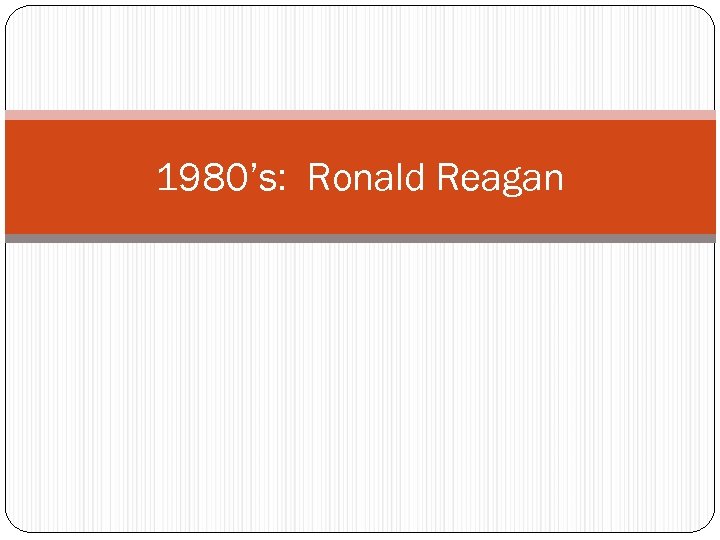 1980’s:  Ronald Reagan